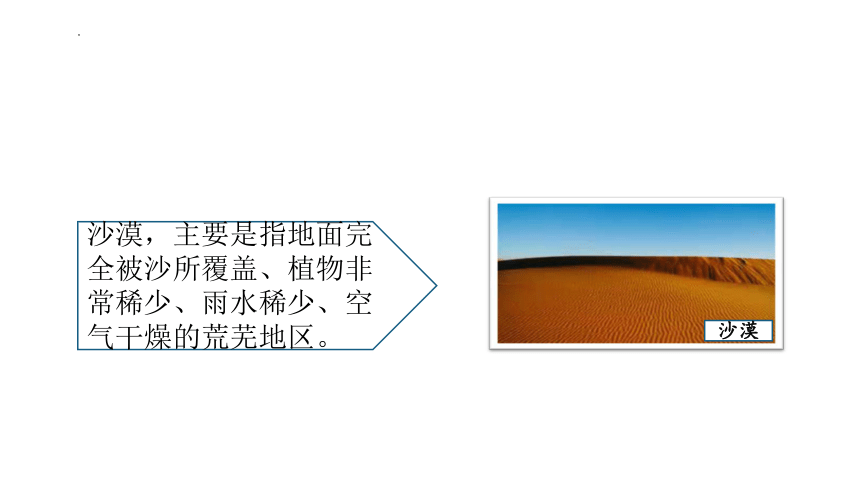 沙漠，主要是指地面完全被沙所覆盖、植物非常稀少、雨水稀少、空气干燥的荒芜地区。

沙漠